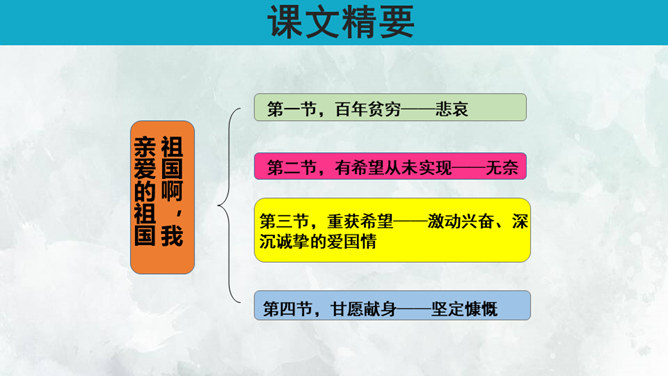 课文精要

祖国啊，我亲爱的祖国

第一节，百年贫穷——悲哀

第二节，有希望从未实现——无奈

第三节，重获希望——激动兴奋、深沉诚挚的爱国情

第四节，甘愿献身——坚定慷慨